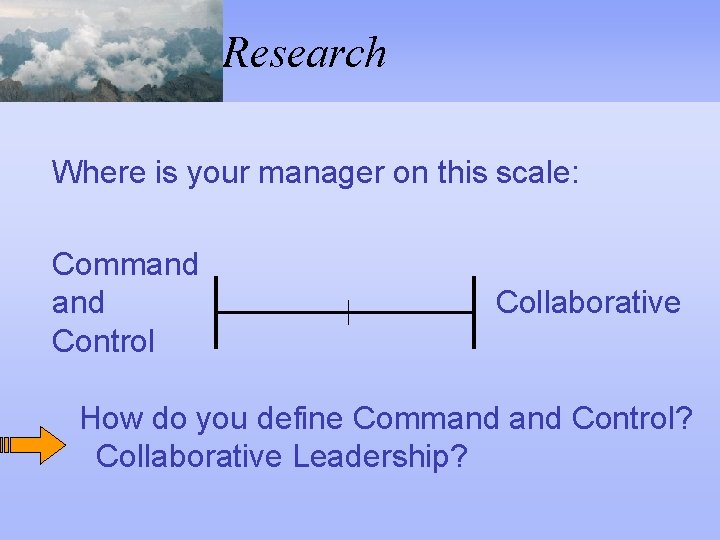 Research

Where is your manager on this scale:

Command and Control

Collaborative

How do you define Command and Control? Collaborative Leadership?